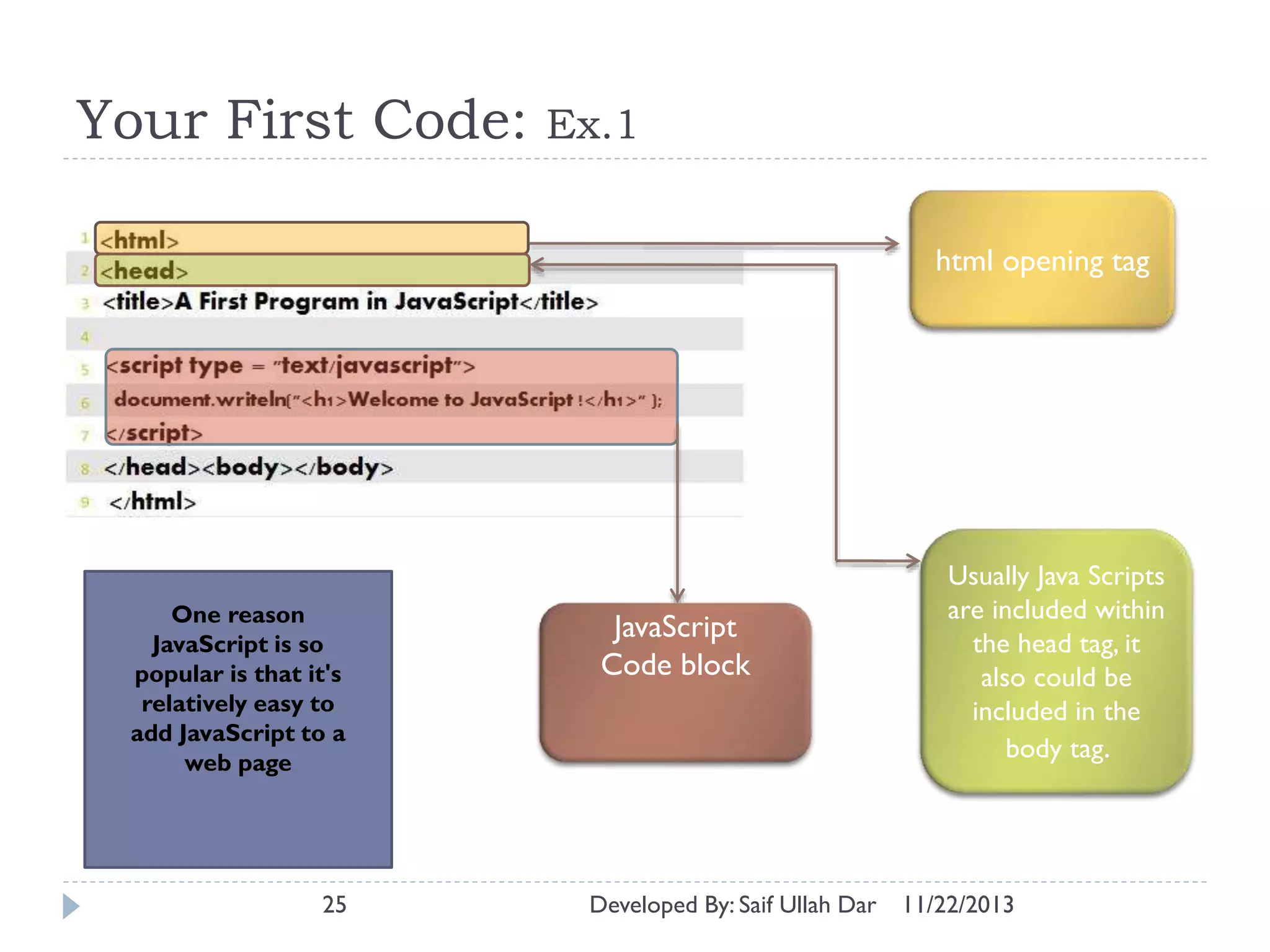 Your First Code: Ex.1

1 <html>
2 <head>
3 <title>A First Program in JavaScript</title>
4
5 <script type = "text/javascript">
6 document.writeln("<h1>Welcome to JavaScript !</h1>" );
7 </script>
8 </head><body></body>
9 </html>

html opening tag

One reason JavaScript is so popular is that it's relatively easy to add JavaScript to a web page

JavaScript Code block

Usually Java Scripts are included within the head tag, it also could be included in the body tag.

25 Developed By: Saif Ullah Dar 11/22/2013